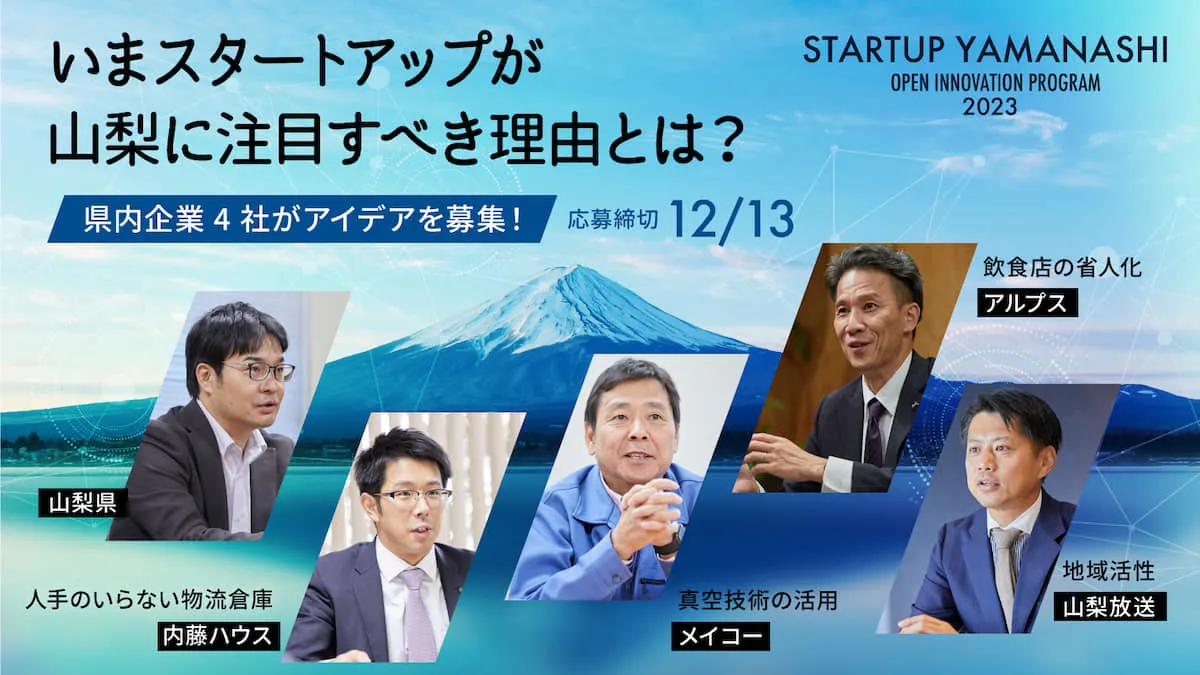 いまスタートアップが
山梨に注目すべき理由とは？

STARTUP YAMANASHI
OPEN INNOVATION PROGRAM
2023

県内企業 4 社がアイデアを募集！

応募締切 12/13

飲食店の省人化
アルプス

山梨県

人手のいらない物流倉庫
内藤ハウス

真空技術の活用
メイコー

地域活性
山梨放送